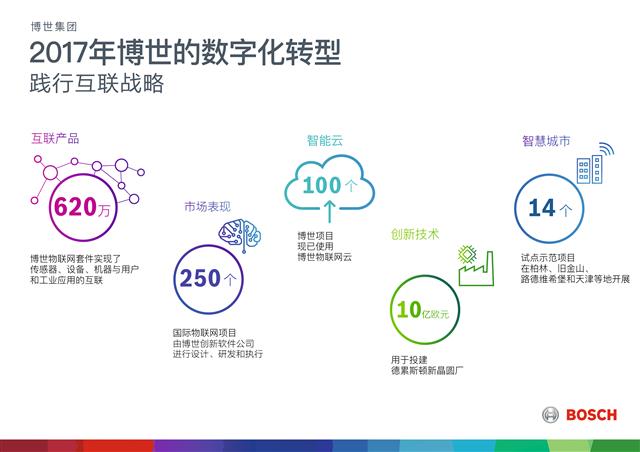 博世集团

2017年博世的数字化转型

践行互联战略

互联产品

620万

博世物联网套件实现了传感器、设备、机器与用户和工业应用的互联

市场表现

250个

国际物联网项目由博世创新软件公司进行设计、研发和执行

智能云

100个

博世项目现已使用博世物联网云

创新技术

10亿欧元

用于投建德累斯顿新晶圆厂

智慧城市

14个

试点示范项目在柏林、旧金山、路德维希堡和天津等地开展

BOSCH